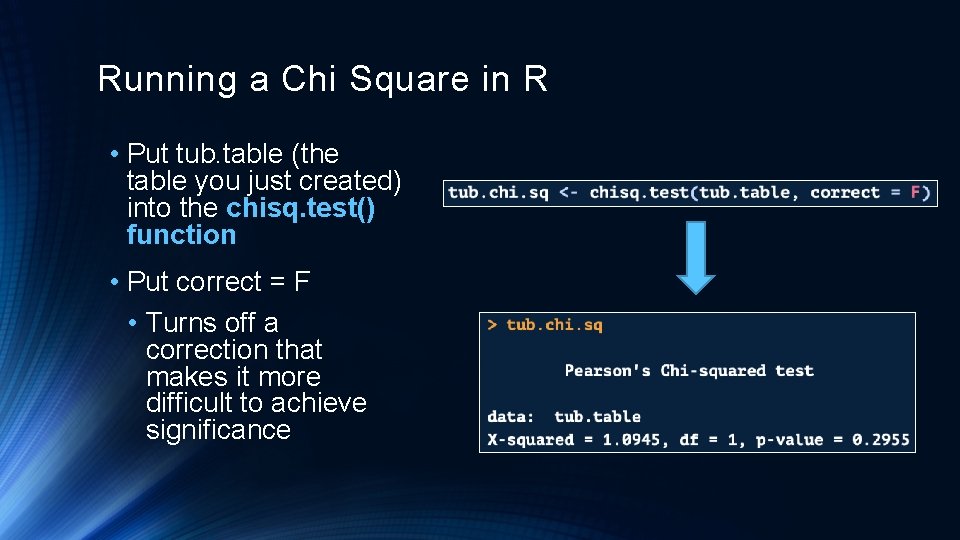 Running a Chi Square in R

• Put tub.table (the table you just created) into the chisq.test() function

• Put correct = F

• Turns off a correction that makes it more difficult to achieve significance

tub.chi.sq <- chisq.test(tub.table, correct = F)

> tub.chi.sq

Pearson's Chi-squared test

data: tub.table
X-squared = 1.0945, df = 1, p-value = 0.2955